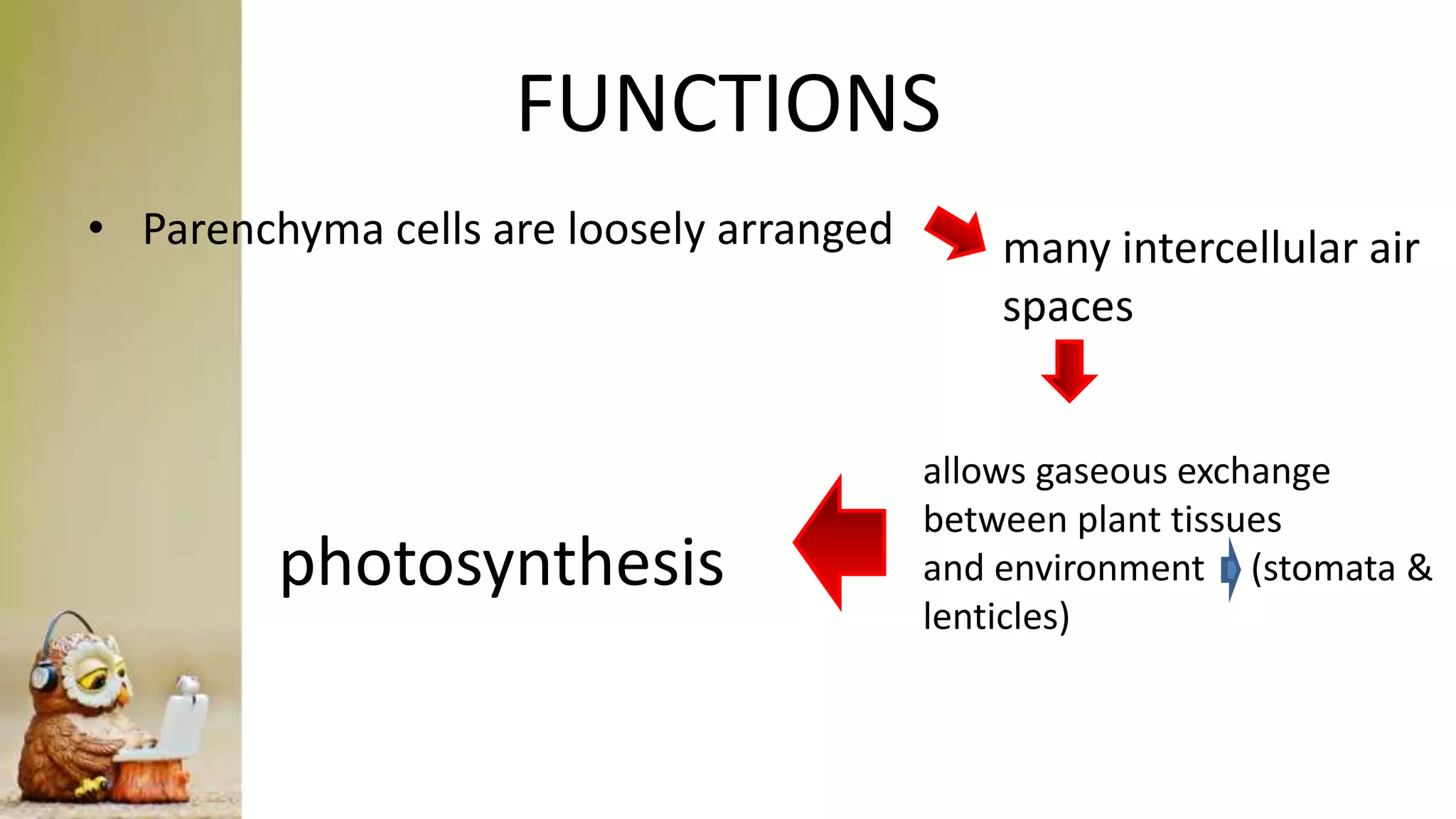 FUNCTIONS

• Parenchyma cells are loosely arranged

many intercellular air spaces

allows gaseous exchange between plant tissues and environment (stomata & lenticles)

photosynthesis